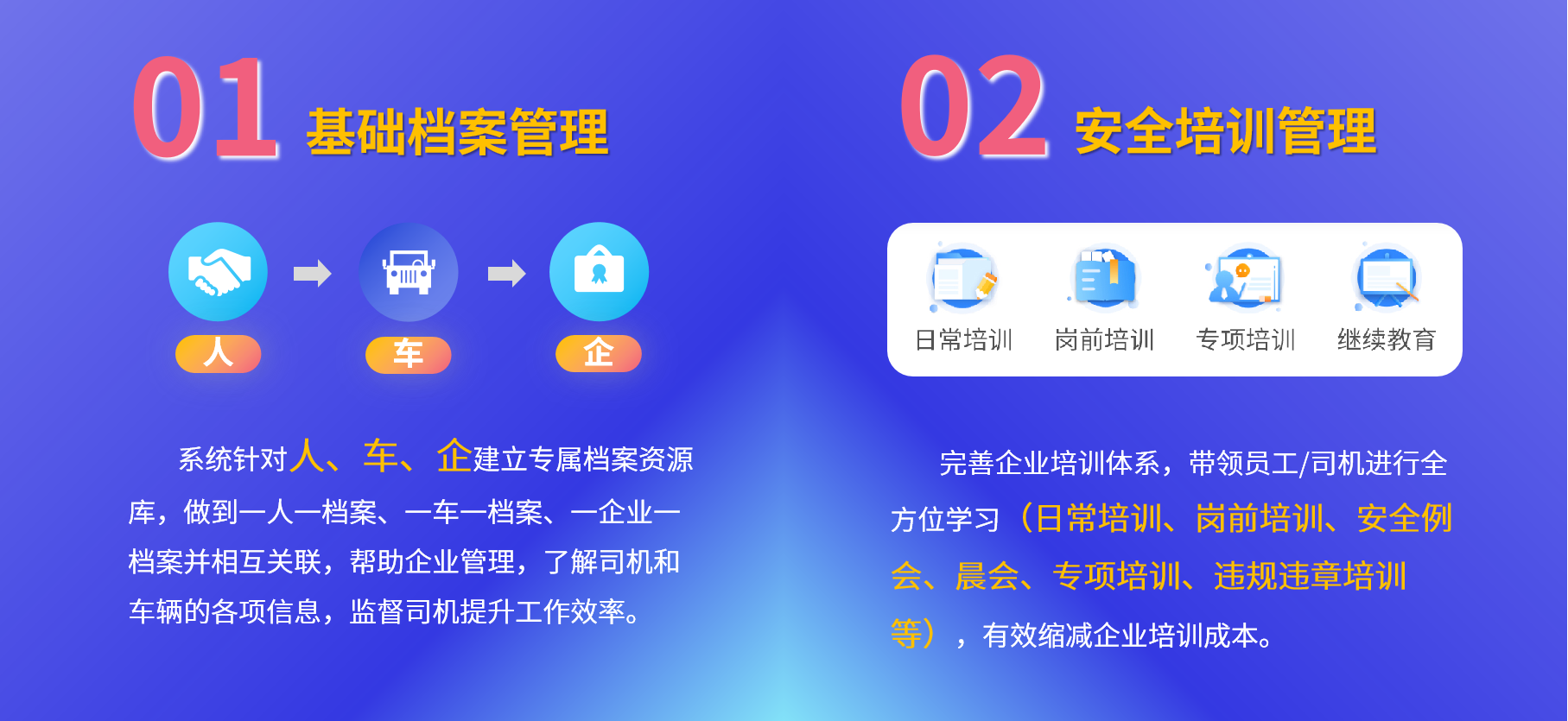 01 基础档案管理

人 车 企

系统针对人、车、企建立专属档案资源库，做到一人一档案、一车一档案、一企业一档案并相互关联，帮助企业管理，了解司机和车辆的各项信息，监督司机提升工作效率。

02 安全培训管理

日常培训 岗前培训 专项培训 继续教育

完善企业培训体系，带领员工/司机进行全方位学习（日常培训、岗前培训、安全例会、晨会、专项培训、违规违章培训等），有效缩减企业培训成本。